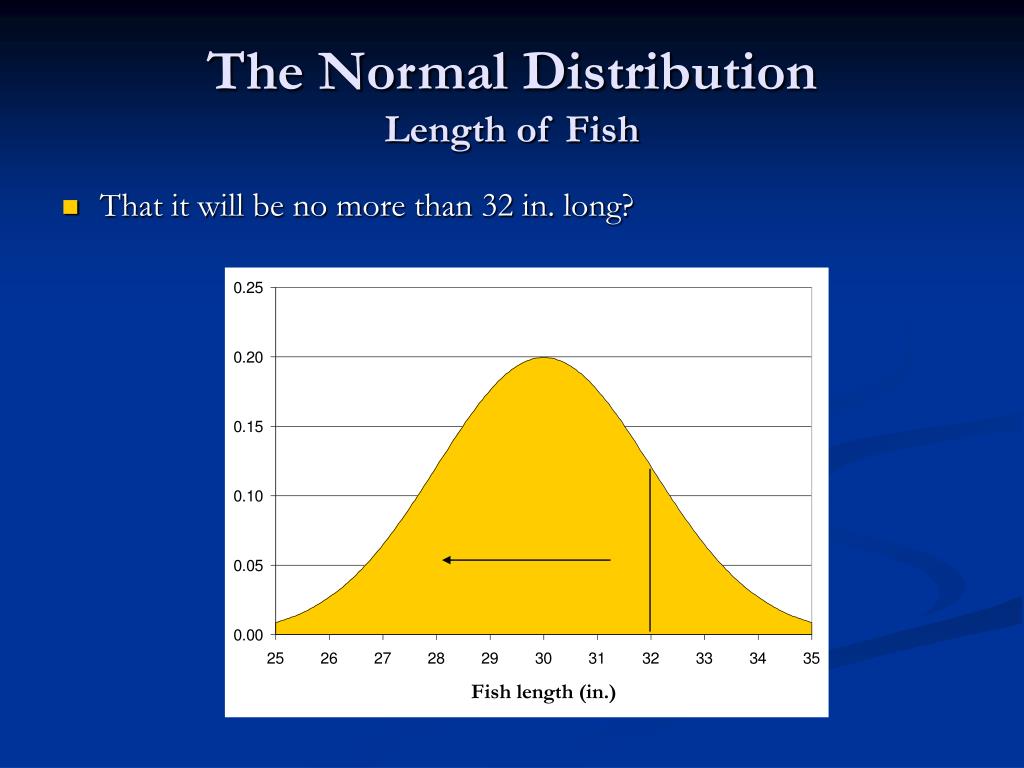 The Normal Distribution
Length of Fish

That it will be no more than 32 in. long?

0.25
0.20
0.15
0.10
0.05
0.00

25 26 27 28 29 30 31 32 33 34 35

Fish length (in.)